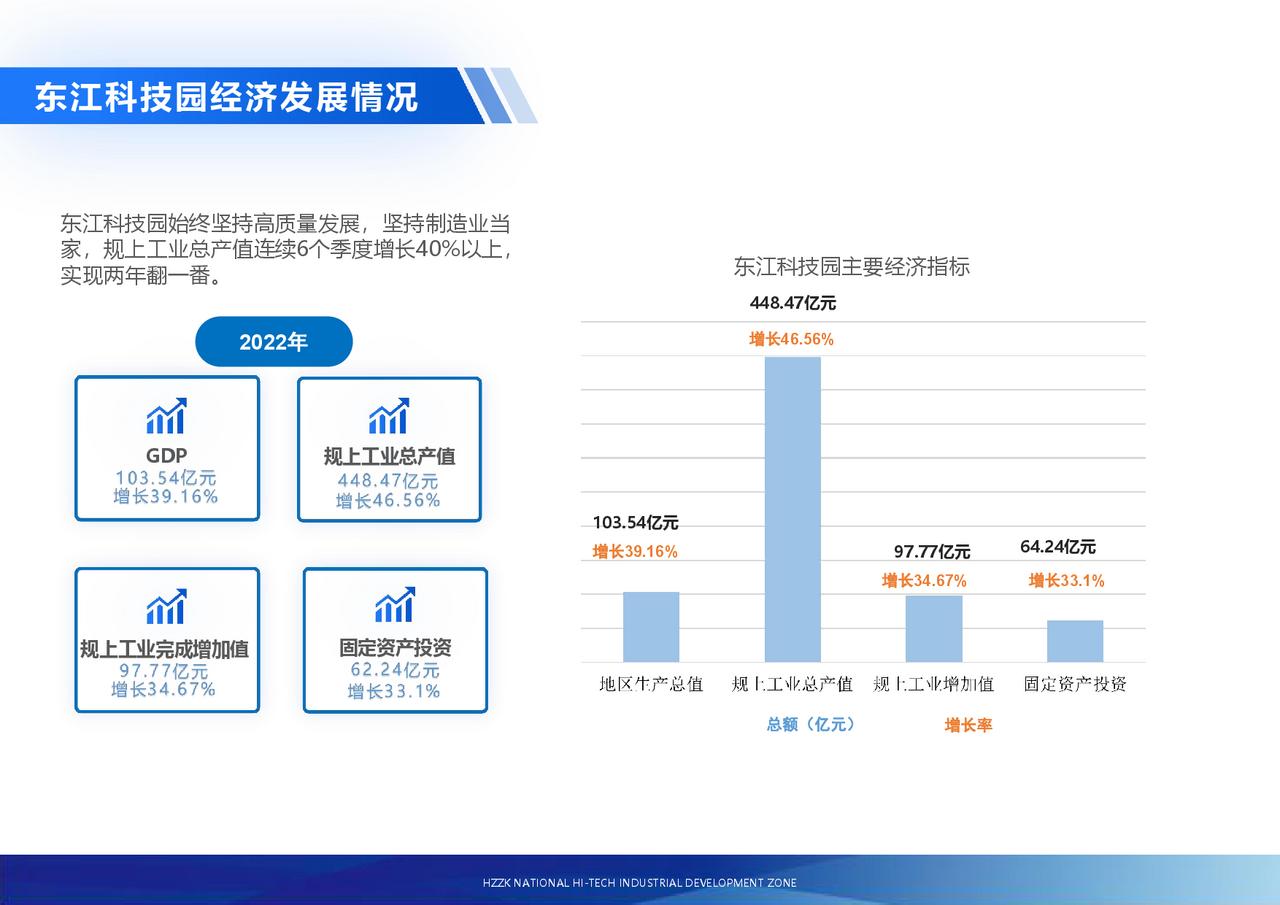 东江科技园经济发展情况

东江科技园始终坚持高质量发展，坚持制造业当家，规上工业总产值连续6个季度增长40%以上，实现两年翻一番。

2022年

GDP
103.54亿元
增长39.16%

规上工业总产值
448.47亿元
增长46.56%

规上工业完成增加值
97.77亿元
增长34.67%

固定资产投资
62.24亿元
增长33.1%

东江科技园主要经济指标

448.47亿元
增长46.56%

103.54亿元
增长39.16%

97.77亿元
增长34.67%

64.24亿元
增长33.1%

地区生产总值　规上工业总产值　规上工业增加值　固定资产投资

总额（亿元）　增长率

HZZK NATIONAL HI-TECH INDUSTRIAL DEVELOPMENT ZONE